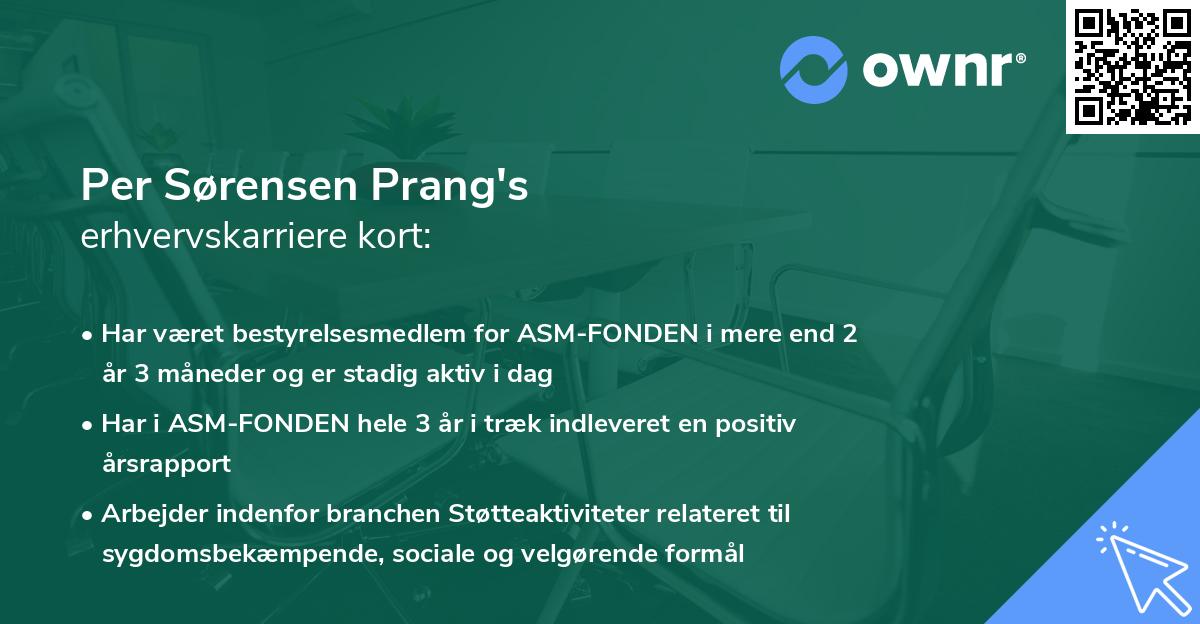 ownr®

Per Sørensen Prang's
erhvervskarriere kort:

• Har været bestyrelsesmedlem for ASM-FONDEN i mere end 2 år 3 måneder og er stadig aktiv i dag

• Har i ASM-FONDEN hele 3 år i træk indleveret en positiv årsrapport

• Arbejder indenfor branchen Støtteaktiviteter relateret til sygdomsbekæmpende, sociale og velgørende formål